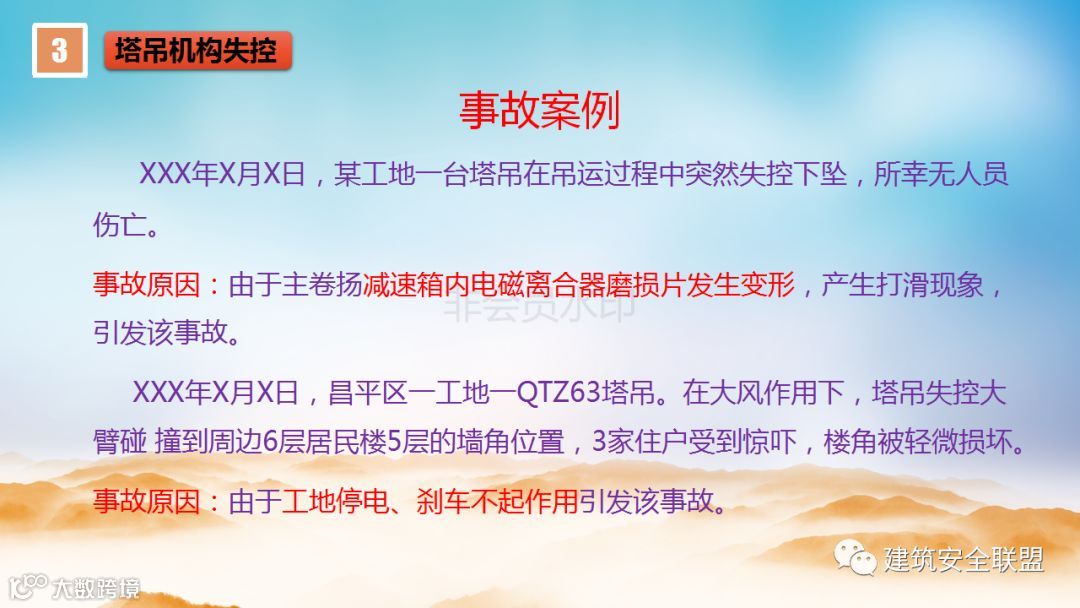 3 塔吊机构失控

事故案例

XXX年X月X日，某工地一台塔吊在吊运过程中突然失控下坠，所幸无人员伤亡。

事故原因：由于主卷扬减速箱内电磁离合器磨损片发生变形，产生打滑现象，引发该事故。

非会员水印

XXX年X月X日，昌平区一工地一QTZ63塔吊。在大风作用下，塔吊失控大臂碰 撞到周边6层居民楼5层的墙角位置，3家住户受到惊吓，楼角被轻微损坏。

事故原因：由于工地停电、刹车不起作用引发该事故。

建筑安全联盟

大数跨境